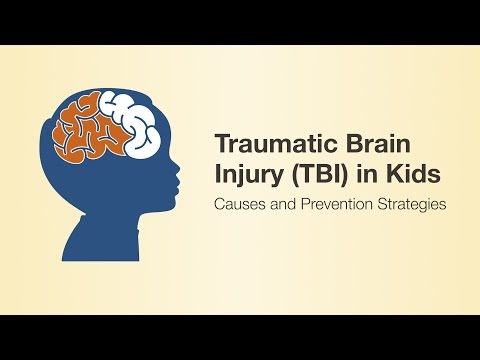 Traumatic Brain Injury (TBI) in Kids

Causes and Prevention Strategies